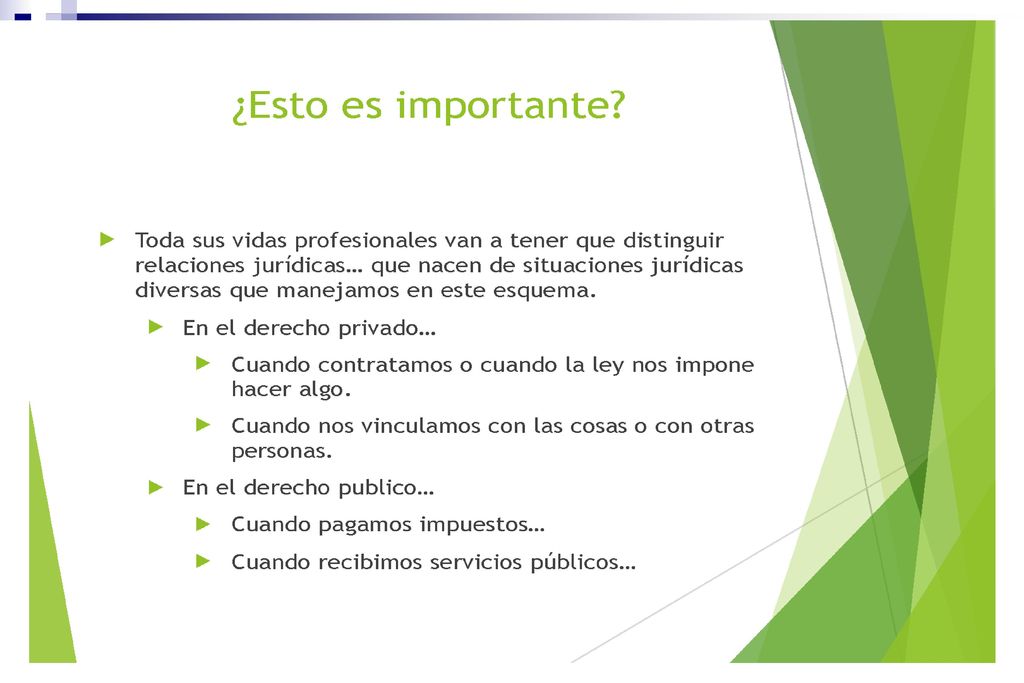 ¿Esto es importante?

Toda sus vidas profesionales van a tener que distinguir relaciones jurídicas… que nacen de situaciones jurídicas diversas que manejamos en este esquema.

En el derecho privado…

Cuando contratamos o cuando la ley nos impone hacer algo.

Cuando nos vinculamos con las cosas o con otras personas.

En el derecho publico…

Cuando pagamos impuestos…

Cuando recibimos servicios públicos…